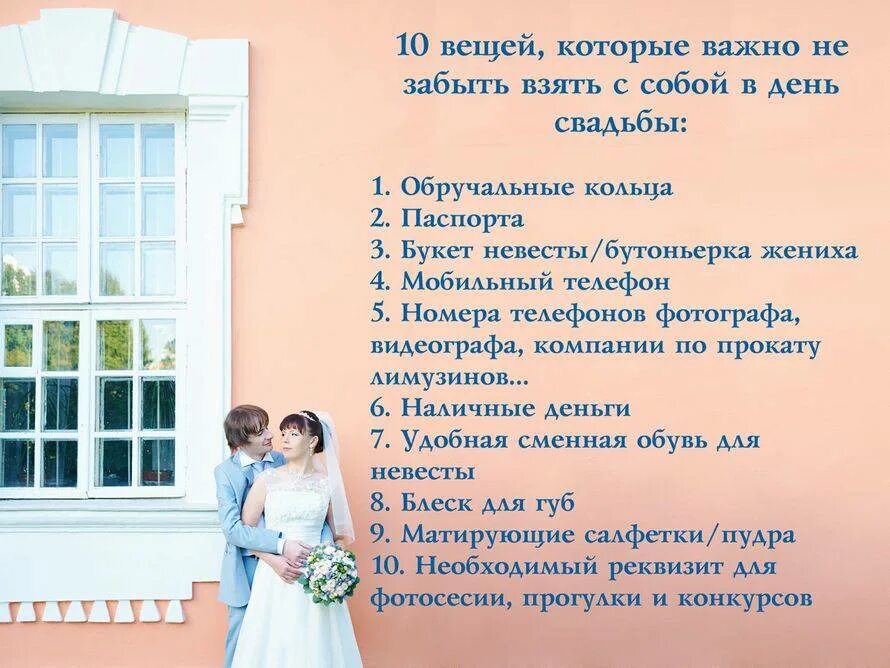 10 вещей, которые важно не забыть взять с собой в день свадьбы:

1. Обручальные кольца
2. Паспорта
3. Букет невесты/бутоньерка жениха
4. Мобильный телефон
5. Номера телефонов фотографа, видеографа, компании по прокату лимузинов...
6. Наличные деньги
7. Удобная сменная обувь для невесты
8. Блеск для губ
9. Матирующие салфетки/пудра
10. Необходимый реквизит для фотосесии, прогулки и конкурсов